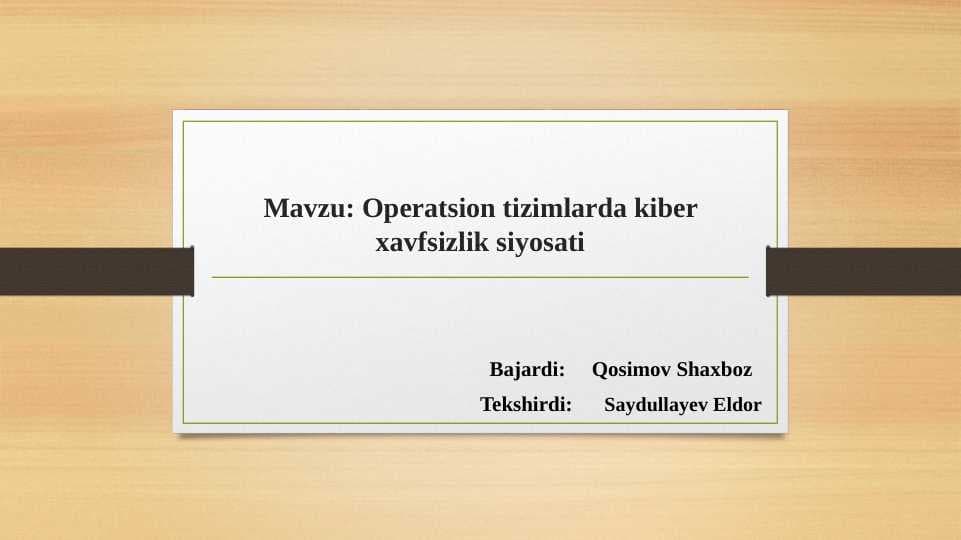 Mavzu: Operatsion tizimlarda kiber xavfsizlik siyosati

Bajardi: Qosimov Shaxboz
Tekshirdi: Saydullayev Eldor